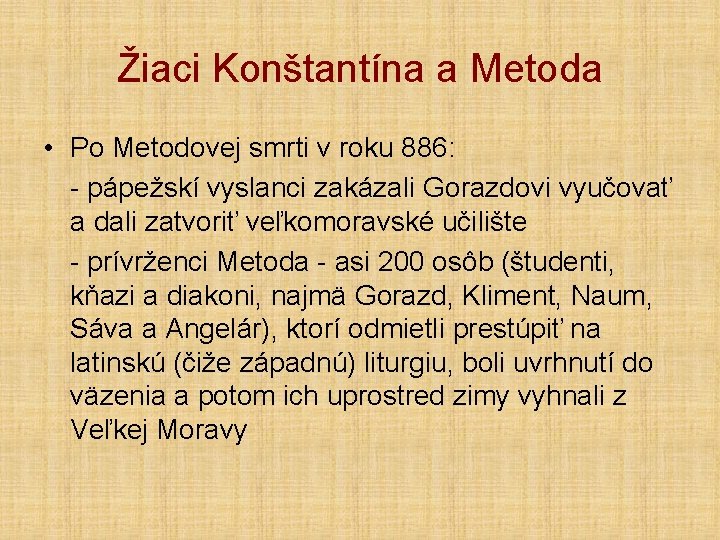 Žiaci Konštantína a Metoda

• Po Metodovej smrti v roku 886:

- pápežskí vyslanci zakázali Gorazdovi vyučovať a dali zatvoriť veľkomoravské učilište

- prívrženci Metoda - asi 200 osôb (študenti, kňazi a diakoni, najmä Gorazd, Kliment, Naum, Sáva a Angelár), ktorí odmietli prestúpiť na latinskú (čiže západnú) liturgiu, boli uvrhnutí do väzenia a potom ich uprostred zimy vyhnali z Veľkej Moravy